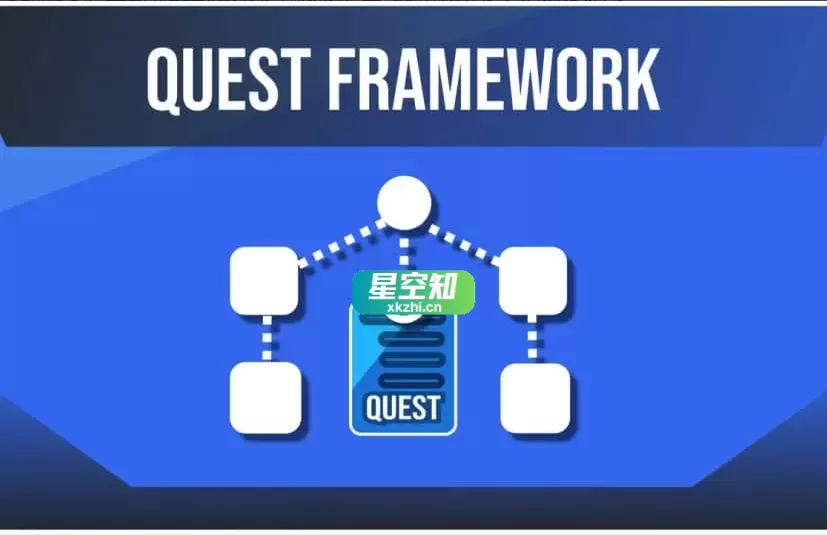 QUEST FRAMEWORK

星空知
xkzhi.cn

QUEST